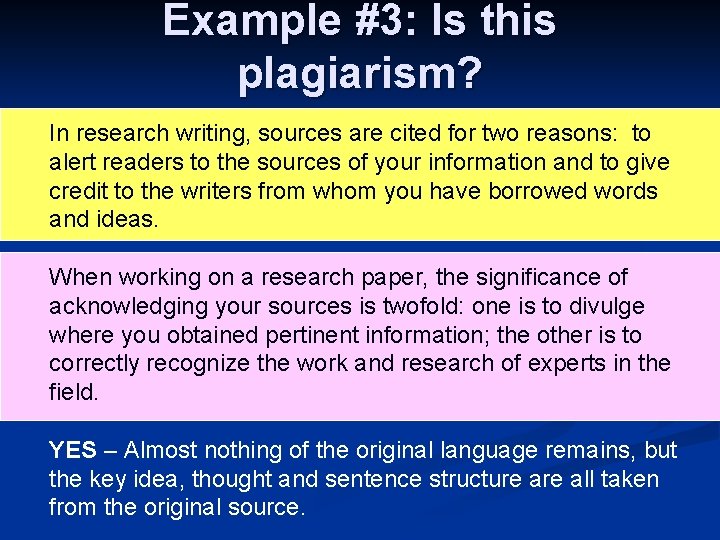 Example #3: Is this plagiarism?

In research writing, sources are cited for two reasons:  to alert readers to the sources of your information and to give credit to the writers from whom you have borrowed words and ideas.

When working on a research paper, the significance of acknowledging your sources is twofold: one is to divulge where you obtained pertinent information; the other is to correctly recognize the work and research of experts in the field.

YES – Almost nothing of the original language remains, but the key idea, thought and sentence structure are all taken from the original source.